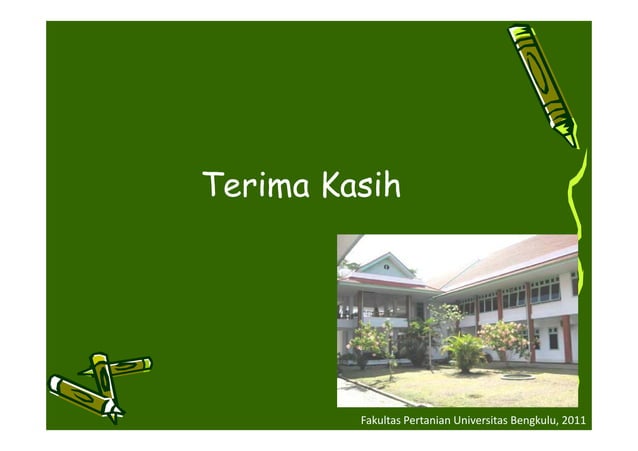 Terima Kasih

Fakultas Pertanian Universitas Bengkulu, 2011